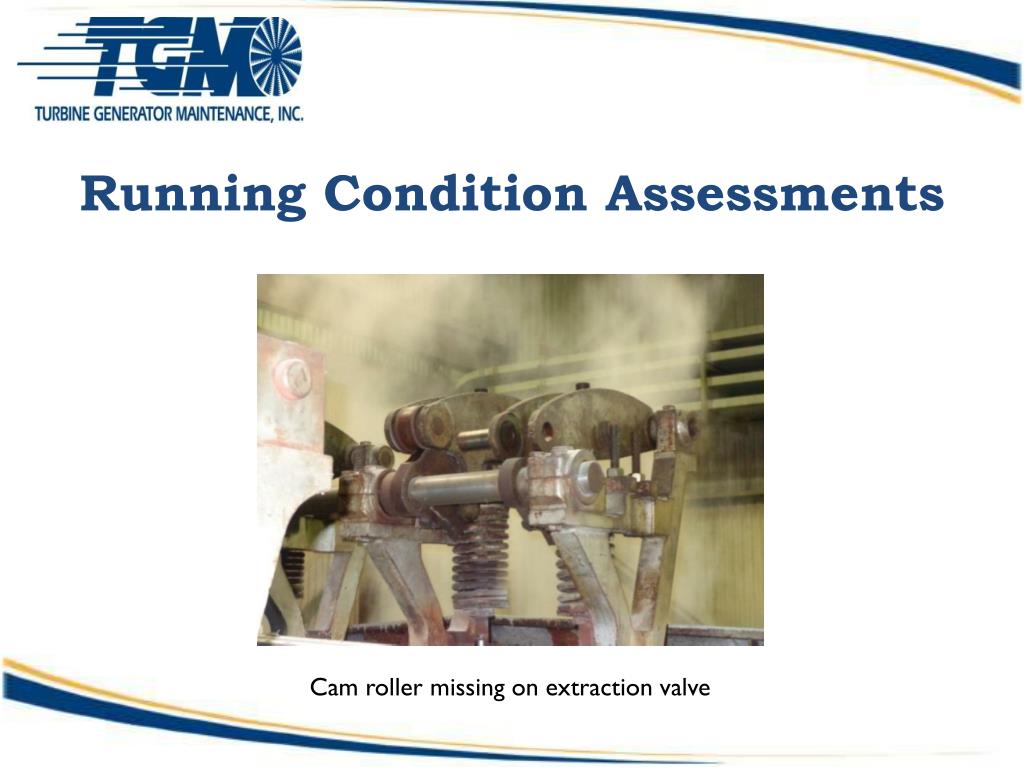 TGM
TURBINE GENERATOR MAINTENANCE, INC.

Running Condition Assessments

Cam roller missing on extraction valve